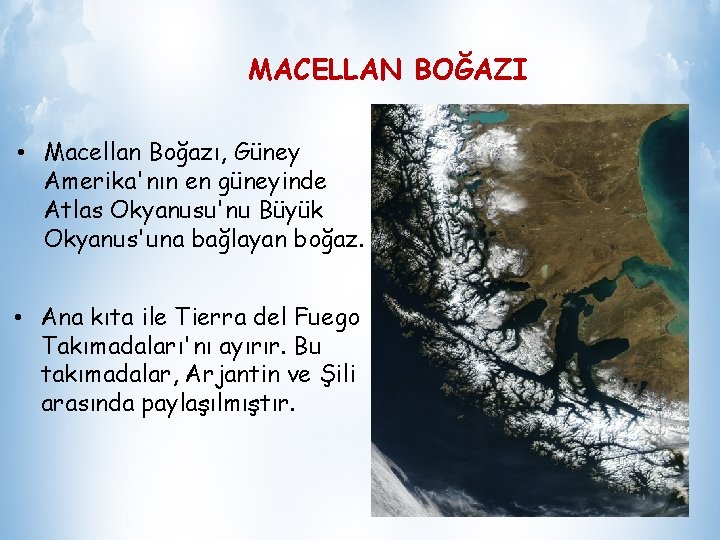 MACELLAN BOĞAZI

• Macellan Boğazı, Güney Amerika'nın en güneyinde Atlas Okyanusu'nu Büyük Okyanus'una bağlayan boğaz.

• Ana kıta ile Tierra del Fuego Takımadaları'nı ayırır. Bu takımadalar, Arjantin ve Şili arasında paylaşılmıştır.